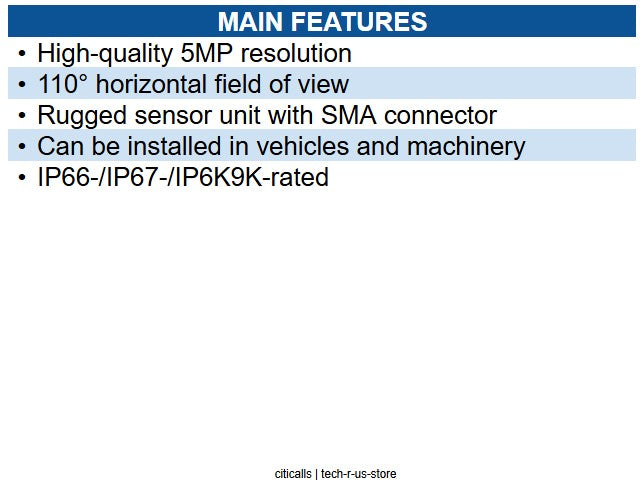 MAIN FEATURES

• High-quality 5MP resolution
• 110° horizontal field of view
• Rugged sensor unit with SMA connector
• Can be installed in vehicles and machinery
• IP66-/IP67-/IP6K9K-rated

citicalls | tech-r-us-store